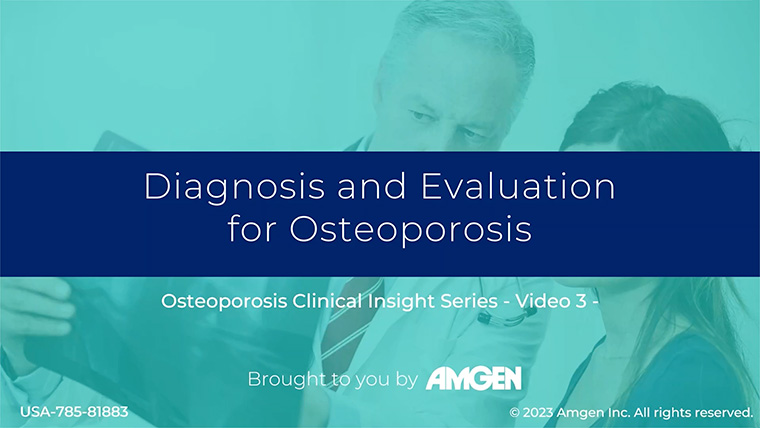 Diagnosis and Evaluation for Osteoporosis

Osteoporosis Clinical Insight Series - Video 3 -

Brought to you by AMGEN

USA-785-81883

© 2023 Amgen Inc. All rights reserved.